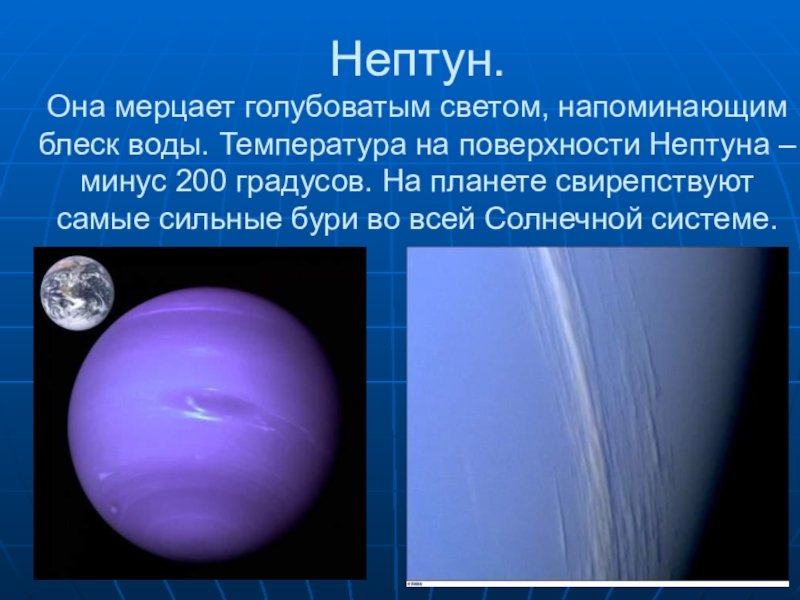 Нептун.

Она мерцает голубоватым светом, напоминающим блеск воды. Температура на поверхности Нептуна – минус 200 градусов. На планете свирепствуют самые сильные бури во всей Солнечной системе.